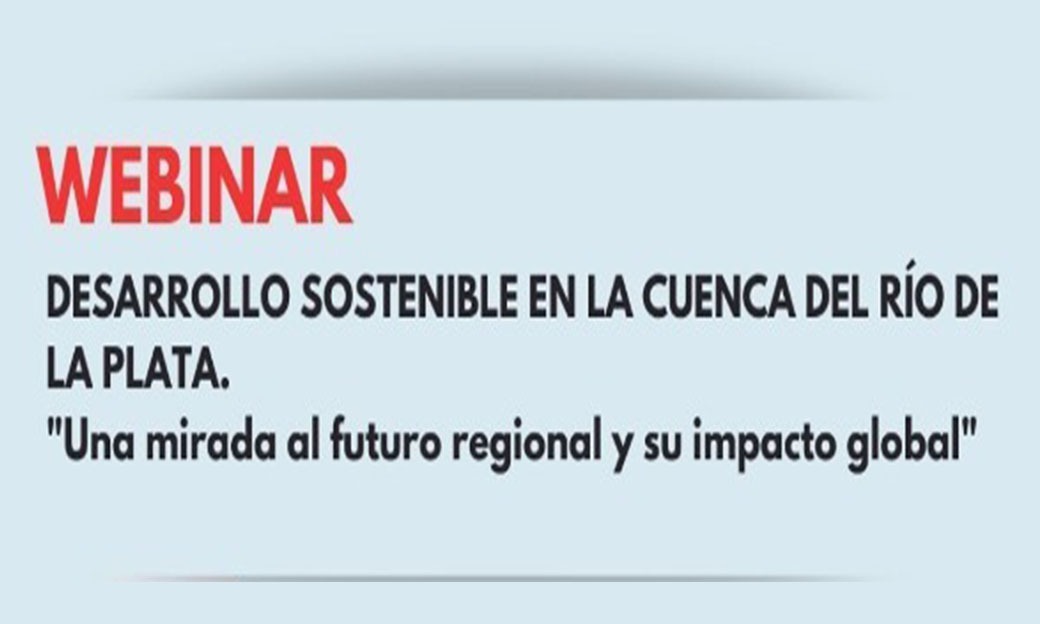 WEBINAR

DESARROLLO SOSTENIBLE EN LA CUENCA DEL RÍO DE LA PLATA.
"Una mirada al futuro regional y su impacto global"